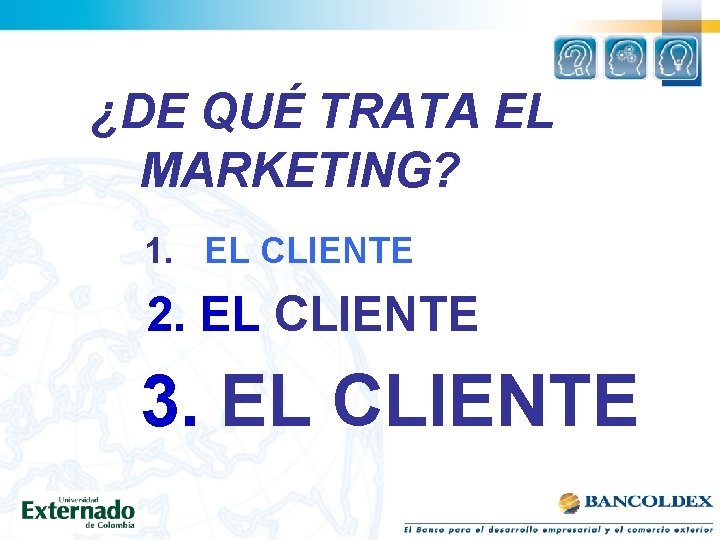 ¿DE QUÉ TRATA EL MARKETING?

1. EL CLIENTE

2. EL CLIENTE

3. EL CLIENTE

Universidad Externado de Colombia

BANCOLDEX

El Banco para el desarrollo empresarial y el comercio exterior